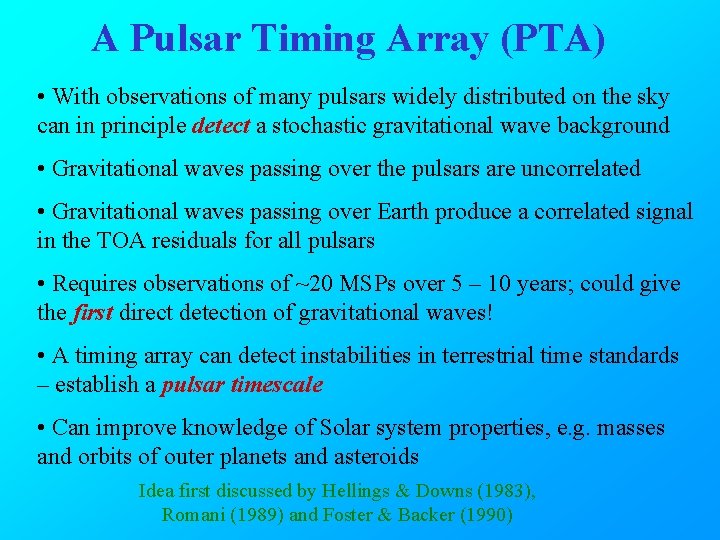 A Pulsar Timing Array (PTA)

• With observations of many pulsars widely distributed on the sky can in principle detect a stochastic gravitational wave background

• Gravitational waves passing over the pulsars are uncorrelated

• Gravitational waves passing over Earth produce a correlated signal in the TOA residuals for all pulsars

• Requires observations of ~20 MSPs over 5 – 10 years; could give the first direct detection of gravitational waves!

• A timing array can detect instabilities in terrestrial time standards – establish a pulsar timescale

• Can improve knowledge of Solar system properties, e.g. masses and orbits of outer planets and asteroids

Idea first discussed by Hellings & Downs (1983), Romani (1989) and Foster & Backer (1990)